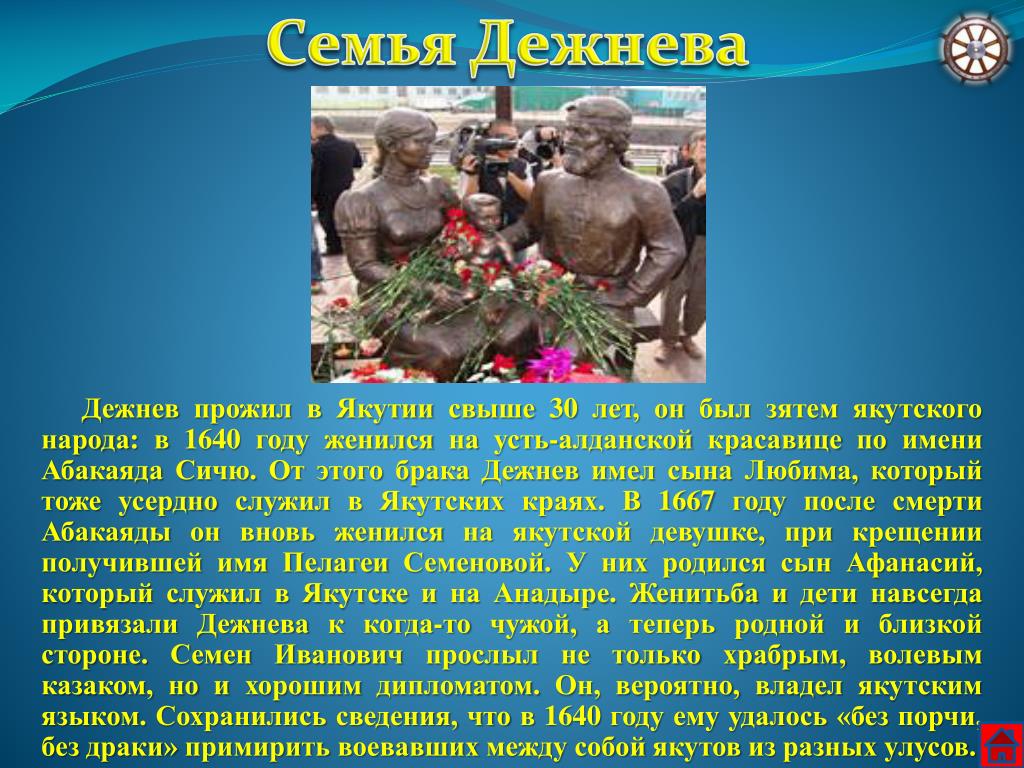 Семья Дежнева

Дежнев прожил в Якутии свыше 30 лет, он был зятем якутского народа: в 1640 году женился на усть-алданской красавице по имени Абакаяда Сичю. От этого брака Дежнев имел сына Любима, который тоже усердно служил в Якутских краях. В 1667 году после смерти Абакаяды он вновь женился на якутской девушке, при крещении получившей имя Пелагеи Семеновой. У них родился сын Афанасий, который служил в Якутске и на Анадыре. Женитьба и дети навсегда привязали Дежнева к когда-то чужой, а теперь родной и близкой стороне. Семен Иванович прослыл не только храбрым, волевым казаком, но и хорошим дипломатом. Он, вероятно, владел якутским языком. Сохранились сведения, что в 1640 году ему удалось «без порчи, без драки» примирить воевавших между собой якутов из разных улусов.